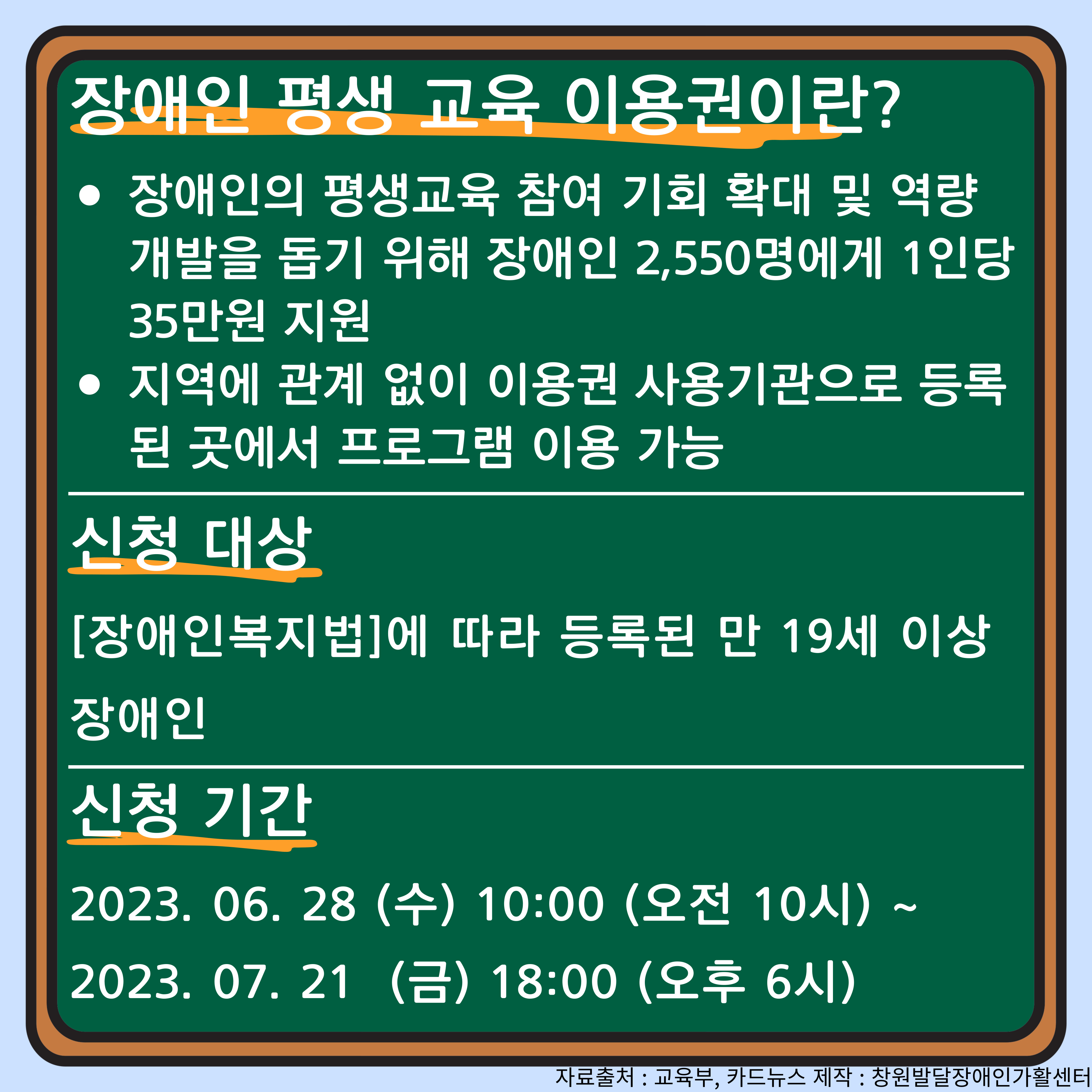 장애인 평생 교육 이용권이란?

• 장애인의 평생교육 참여 기회 확대 및 역량 개발을 돕기 위해 장애인 2,550명에게 1인당 35만원 지원
• 지역에 관계 없이 이용권 사용기관으로 등록된 곳에서 프로그램 이용 가능

신청 대상

[장애인복지법]에 따라 등록된 만 19세 이상 장애인

신청 기간

2023. 06. 28 (수) 10:00 (오전 10시) ~
2023. 07. 21 (금) 18:00 (오후 6시)

자료출처 : 교육부, 카드뉴스 제작 : 창원발달장애인가활센터